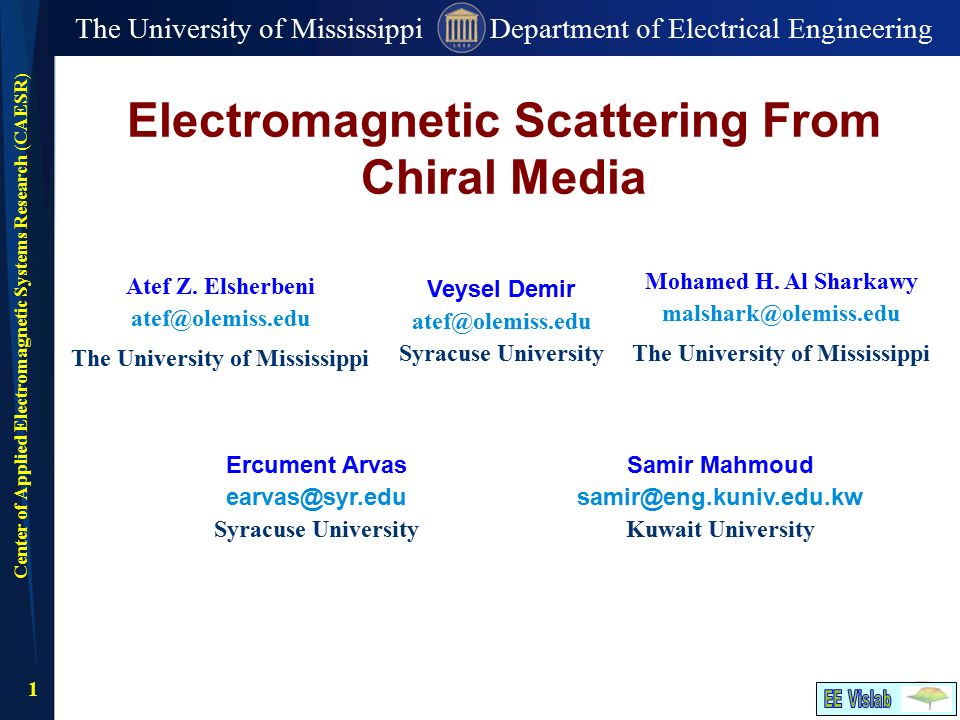 The University of Mississippi Department of Electrical Engineering

Center of Applied Electromagnetic Systems Research (CAESR)

Electromagnetic Scattering From Chiral Media

Atef Z. Elsherbeni
atef@olemiss.edu
The University of Mississippi

Veysel Demir
atef@olemiss.edu
Syracuse University

Mohamed H. Al Sharkawy
malshark@olemiss.edu
The University of Mississippi

Ercument Arvas
earvas@syr.edu
Syracuse University

Samir Mahmoud
samir@eng.kuniv.edu.kw
Kuwait University

1

EE Vislab